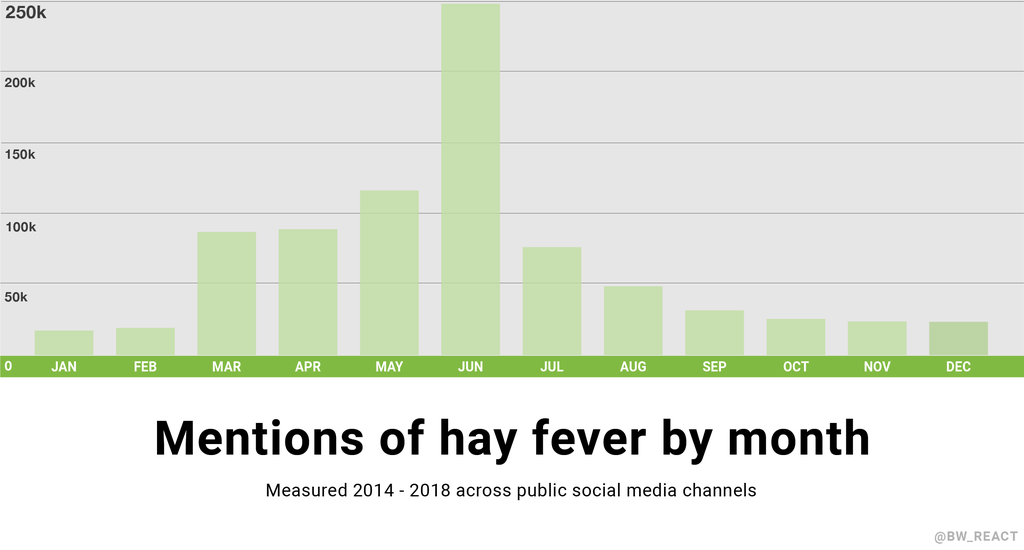 250k
200k
150k
100k
50k
0
JAN FEB MAR APR MAY JUN JUL AUG SEP OCT NOV DEC

Mentions of hay fever by month

Measured 2014 - 2018 across public social media channels

@BW_REACT